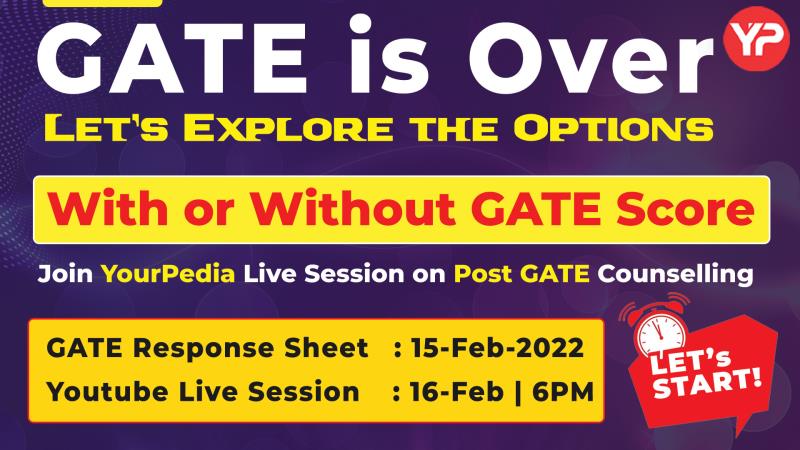 GATE is Over

YP

LET'S EXPLORE THE OPTIONS

With or Without GATE Score

Join YourPedia Live Session on Post GATE Counselling

GATE Response Sheet : 15-Feb-2022
Youtube Live Session : 16-Feb | 6PM

LET'S START!